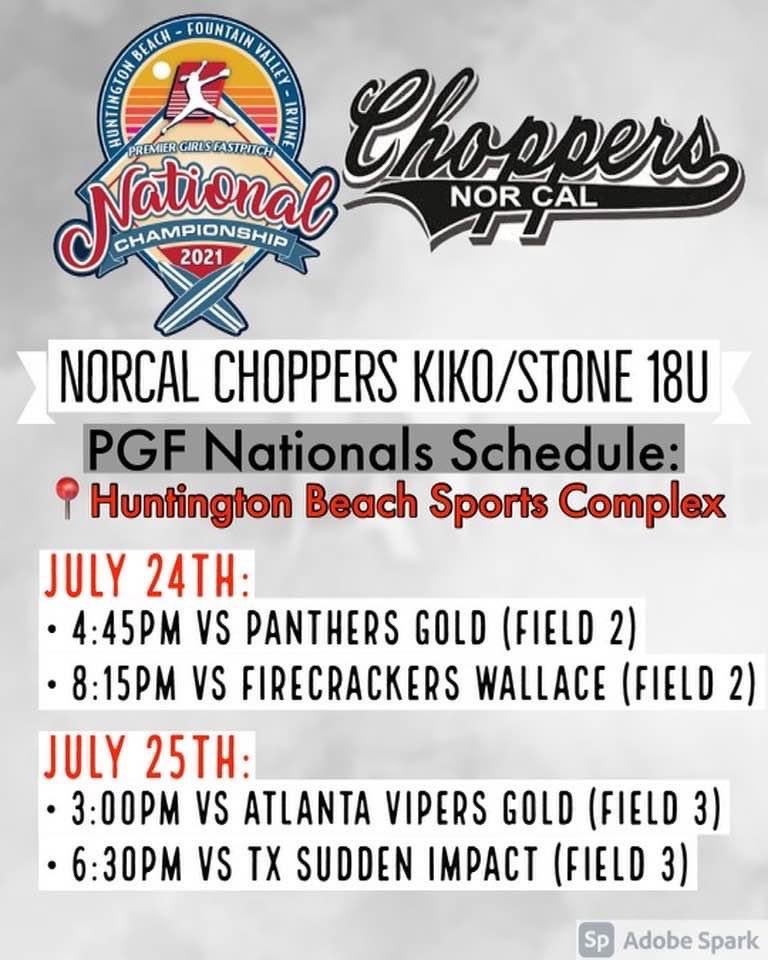 HUNTINGTON BEACH - FOUNTAIN VALLEY - IRVINE
PREMIER GIRLS FASTPITCH
National
CHAMPIONSHIP
2021

Choppers
NOR CAL

NORCAL CHOPPERS KIKO/STONE 18U

PGF Nationals Schedule:

Huntington Beach Sports Complex

JULY 24TH:
• 4:45PM VS PANTHERS GOLD (FIELD 2)
• 8:15PM VS FIRECRACKERS WALLACE (FIELD 2)

JULY 25TH:
• 3:00PM VS ATLANTA VIPERS GOLD (FIELD 3)
• 6:30PM VS TX SUDDEN IMPACT (FIELD 3)

Sp Adobe Spark